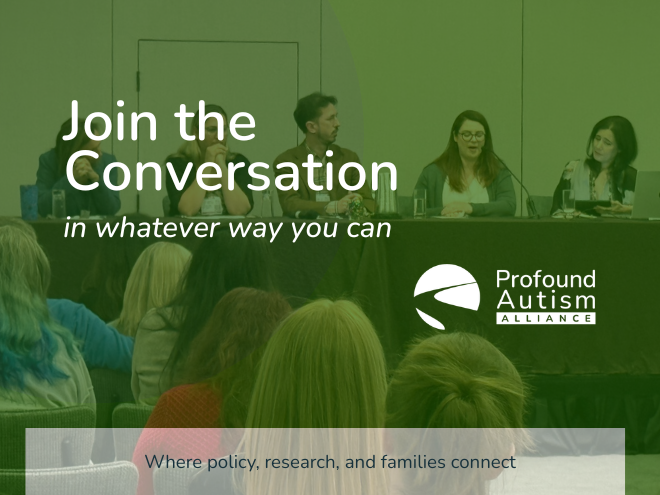 Join the Conversation

in whatever way you can

Profound Autism ALLIANCE

Where policy, research, and families connect